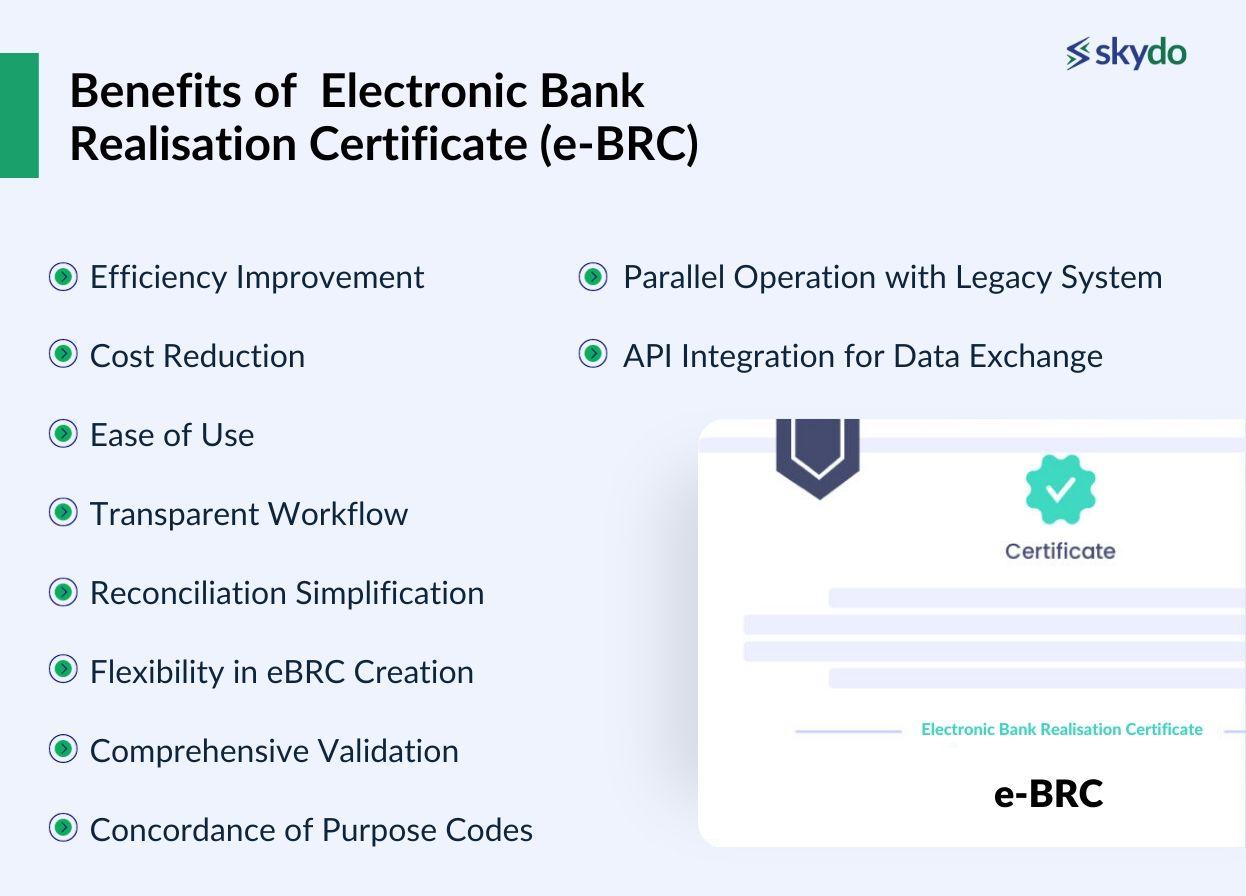 skydo

Benefits of Electronic Bank Realisation Certificate (e-BRC)

Efficiency Improvement

Cost Reduction

Ease of Use

Transparent Workflow

Reconciliation Simplification

Flexibility in eBRC Creation

Comprehensive Validation

Concordance of Purpose Codes

Parallel Operation with Legacy System

API Integration for Data Exchange

Certificate

Electronic Bank Realisation Certificate

e-BRC